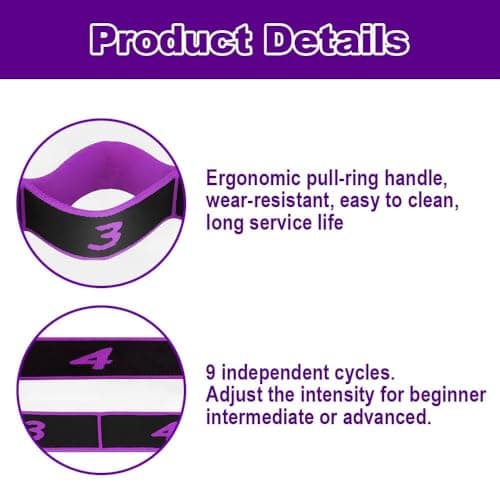 Product Details

3

Ergonomic pull-ring handle, wear-resistant, easy to clean, long service life

4

3

4

9 independent cycles.
Adjust the intensity for beginner intermediate or advanced.